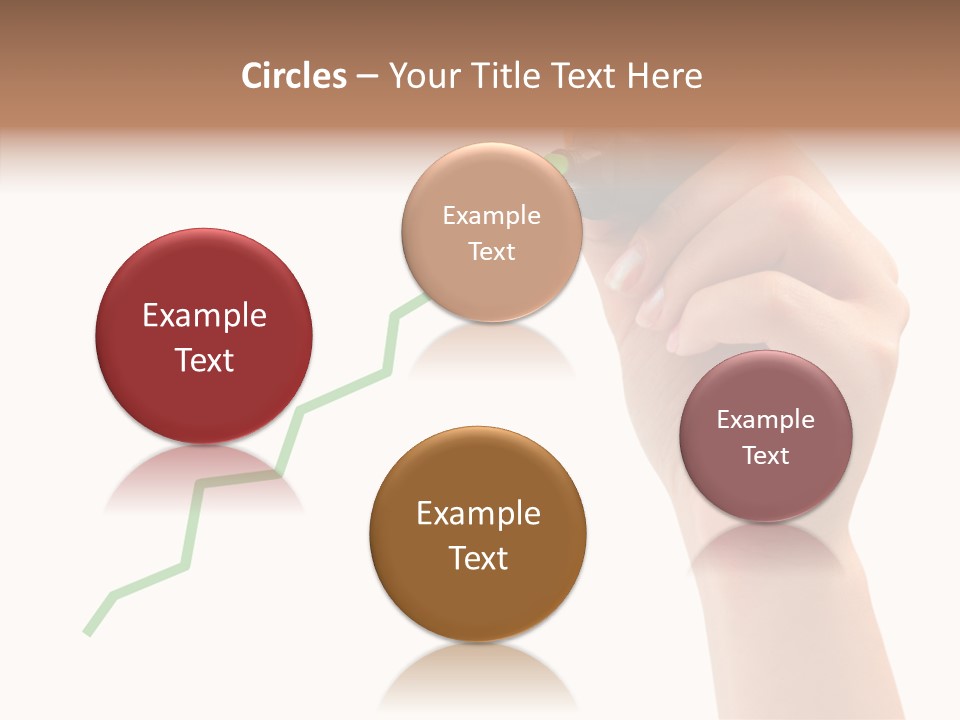 Circles – Your Title Text Here

Example Text

Example Text

Example Text

Example Text